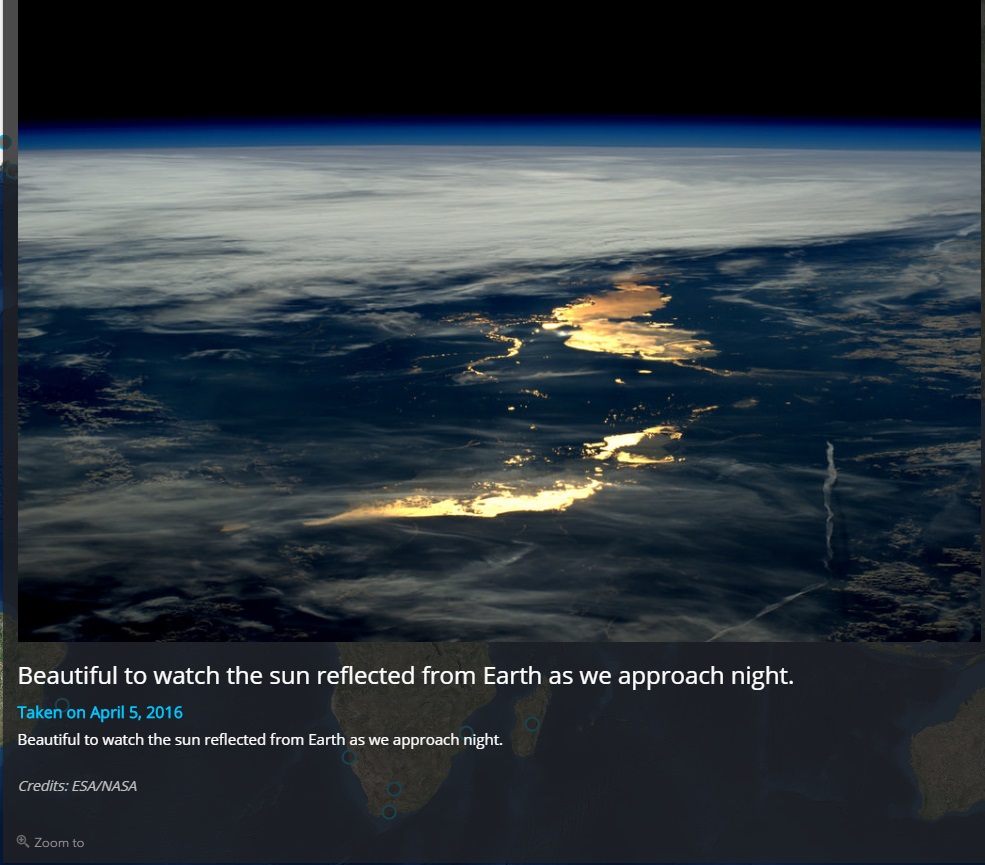 Beautiful to watch the sun reflected from Earth as we approach night.

Taken on April 5, 2016

Beautiful to watch the sun reflected from Earth as we approach night.

Credits: ESA/NASA

Zoom to